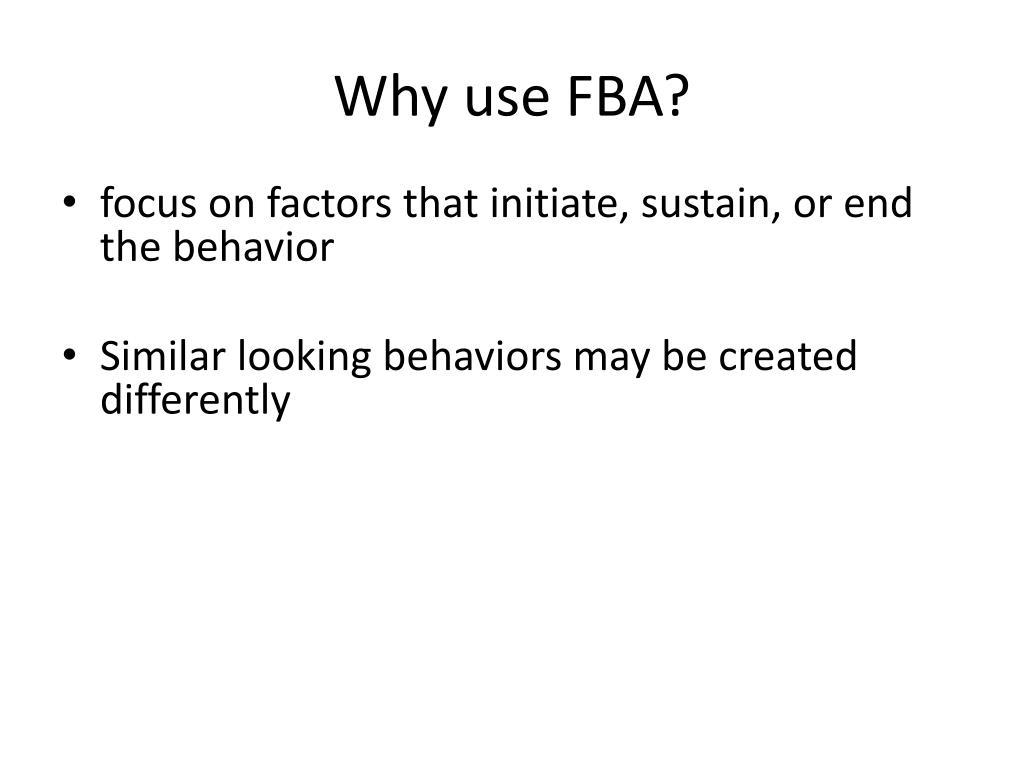 Why use FBA?

• focus on factors that initiate, sustain, or end the behavior

• Similar looking behaviors may be created differently